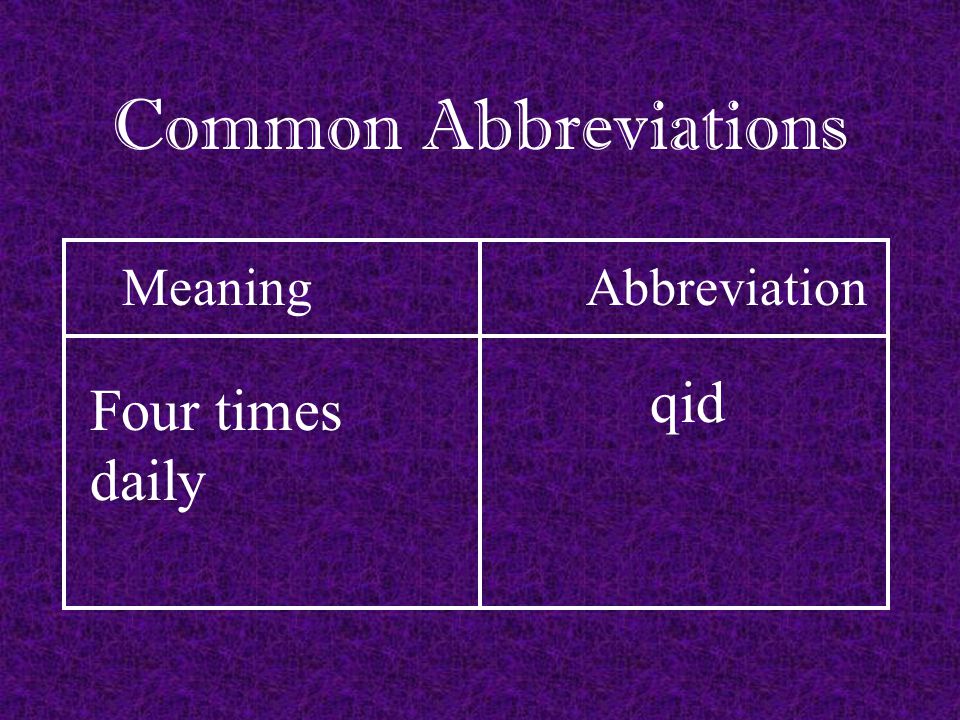 Common Abbreviations

| Meaning | Abbreviation |
|---|---|
| Four times daily | qid |